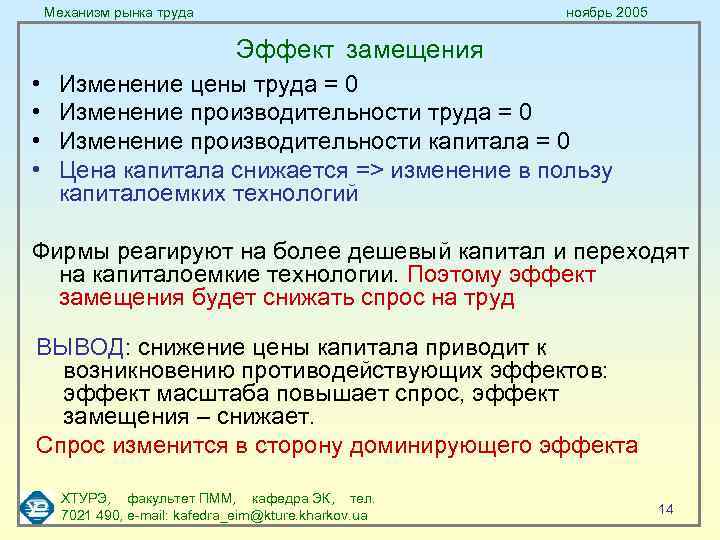 Механизм рынка труда

ноябрь 2005

Эффект замещения

• Изменение цены труда = 0
• Изменение производительности труда = 0
• Изменение производительности капитала = 0
• Цена капитала снижается => изменение в пользу капиталоемких технологий

Фирмы реагируют на более дешевый капитал и переходят на капиталоемкие технологии. Поэтому эффект замещения будет снижать спрос на труд

ВЫВОД: снижение цены капитала приводит к возникновению противодействующих эффектов: эффект масштаба повышает спрос, эффект замещения – снижает.

Спрос изменится в сторону доминирующего эффекта

ХТУРЭ, факультет ПММ, кафедра ЭК, тел. 7021 490, e-mail: kafedra_eim@kture.kharkov.ua

14